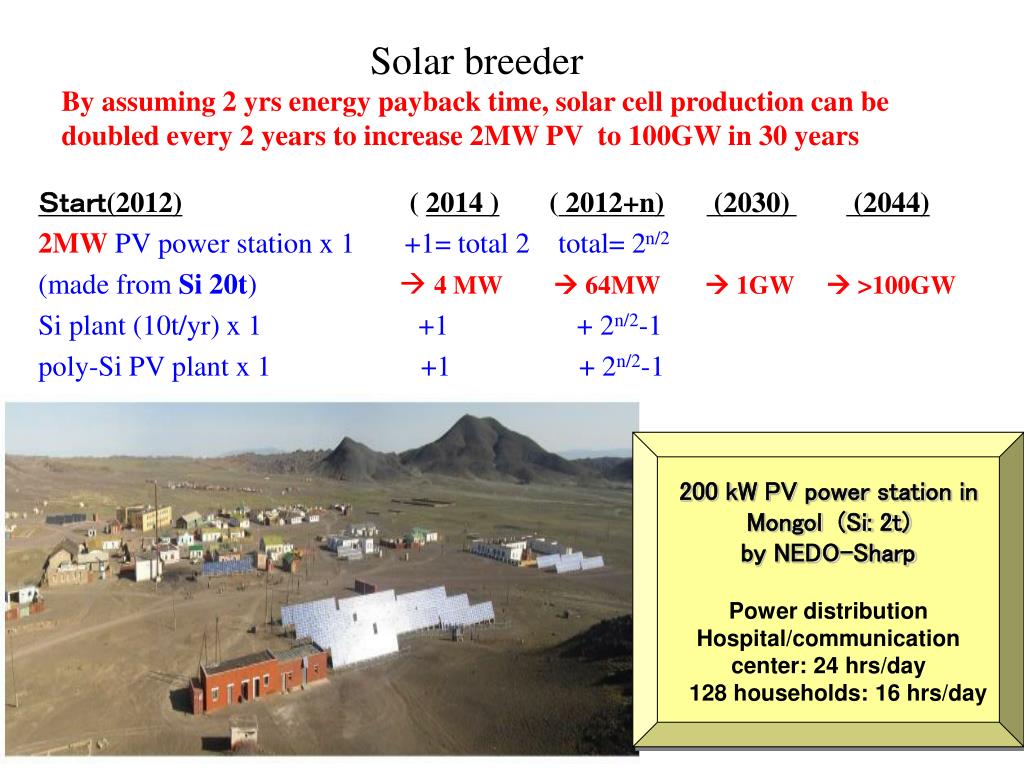 Solar breeder

By assuming 2 yrs energy payback time, solar cell production can be doubled every 2 years to increase 2MW PV to 100GW in 30 years

| Start(2012) | ( 2014 ) | ( 2012+n) | (2030) | (2044) |
|---|---|---|---|---|
| 2MW PV power station x 1 | +1= total 2 | total= $2^{n/2}$ | | |
| (made from Si 20t) | → 4 MW | → 64MW | → 1GW | → >100GW |
| Si plant (10t/yr) x 1 | +1 | + $2^{n/2}$-1 | | |
| poly-Si PV plant x 1 | +1 | + $2^{n/2}$-1 | | |

200 kW PV power station in Mongol (Si: 2t) by NEDO-Sharp

Power distribution
Hospital/communication center: 24 hrs/day
128 households: 16 hrs/day